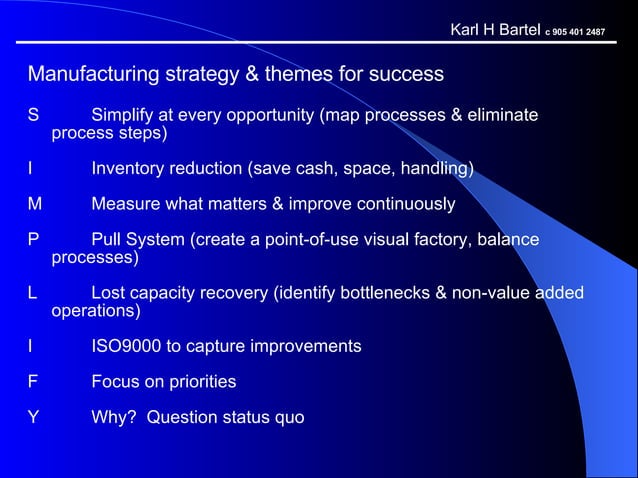 Karl H Bartel c 905 401 2487

Manufacturing strategy & themes for success

S Simplify at every opportunity (map processes & eliminate process steps)

I Inventory reduction (save cash, space, handling)

M Measure what matters & improve continuously

P Pull System (create a point-of-use visual factory, balance processes)

L Lost capacity recovery (identify bottlenecks & non-value added operations)

I ISO9000 to capture improvements

F Focus on priorities

Y Why? Question status quo